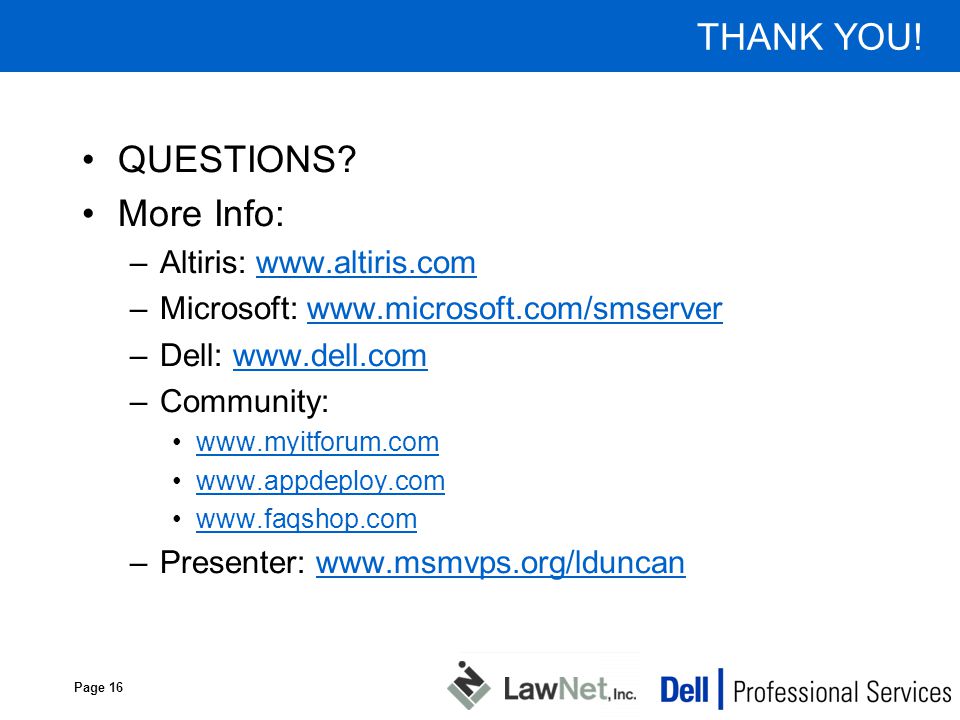 THANK YOU!

• QUESTIONS?
• More Info:
– Altiris: www.altiris.com
– Microsoft: www.microsoft.com/smserver
– Dell: www.dell.com
– Community:
• www.myitforum.com
• www.appdeploy.com
• www.faqshop.com
– Presenter: www.msmvps.org/lduncan

Page 16

LawNet, Inc.

Dell | Professional Services